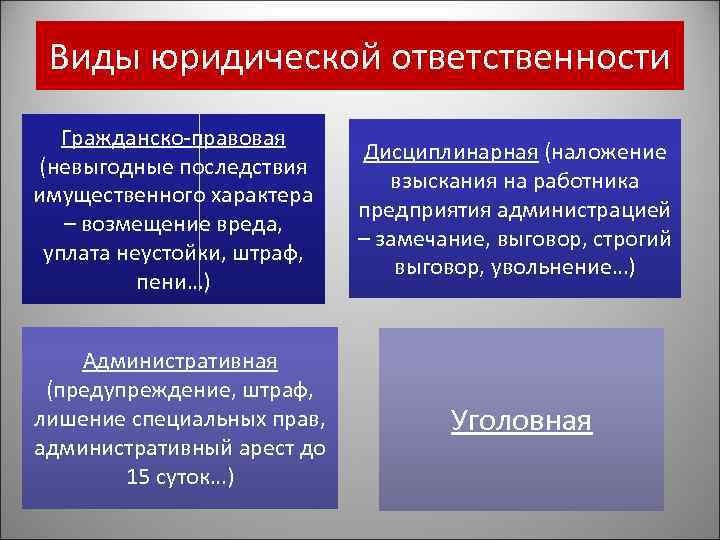 Виды юридической ответственности

Гражданско-правовая (невыгодные последствия имущественного характера – возмещение вреда, уплата неустойки, штраф, пени…)

Дисциплинарная (наложение взыскания на работника предприятия администрацией – замечание, выговор, строгий выговор, увольнение…)

Административная (предупреждение, штраф, лишение специальных прав, административный арест до 15 суток…)

Уголовная